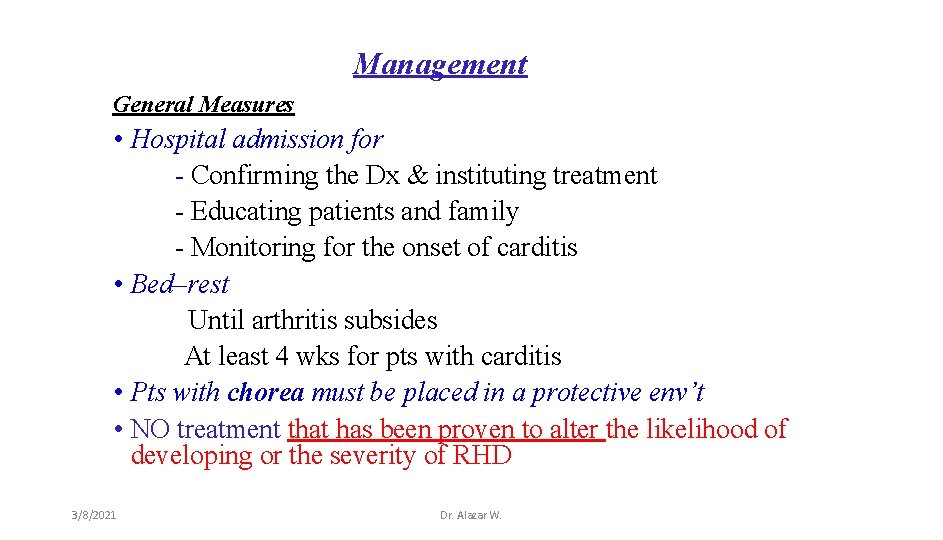 Management

General Measures

• Hospital admission for
- Confirming the Dx & instituting treatment
- Educating patients and family
- Monitoring for the onset of carditis

• Bed–rest
Until arthritis subsides
At least 4 wks for pts with carditis

• Pts with chorea must be placed in a protective env't

• NO treatment that has been proven to alter the likelihood of developing or the severity of RHD

3/8/2021

Dr. Alazar W.